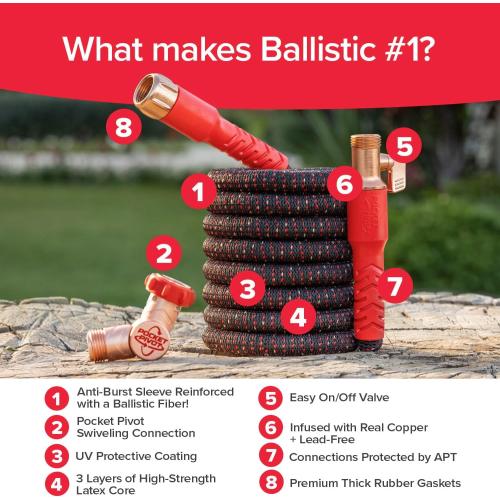 What makes Ballistic #1?

8

5

1

6

2

3

7

4

POCKET PIVOT

1 Anti-Burst Sleeve Reinforced with a Ballistic Fiber!

2 Pocket Pivot Swiveling Connection

3 UV Protective Coating

4 3 Layers of High-Strength Latex Core

5 Easy On/Off Valve

6 Infused with Real Copper + Lead-Free

7 Connections Protected by APT

8 Premium Thick Rubber Gaskets